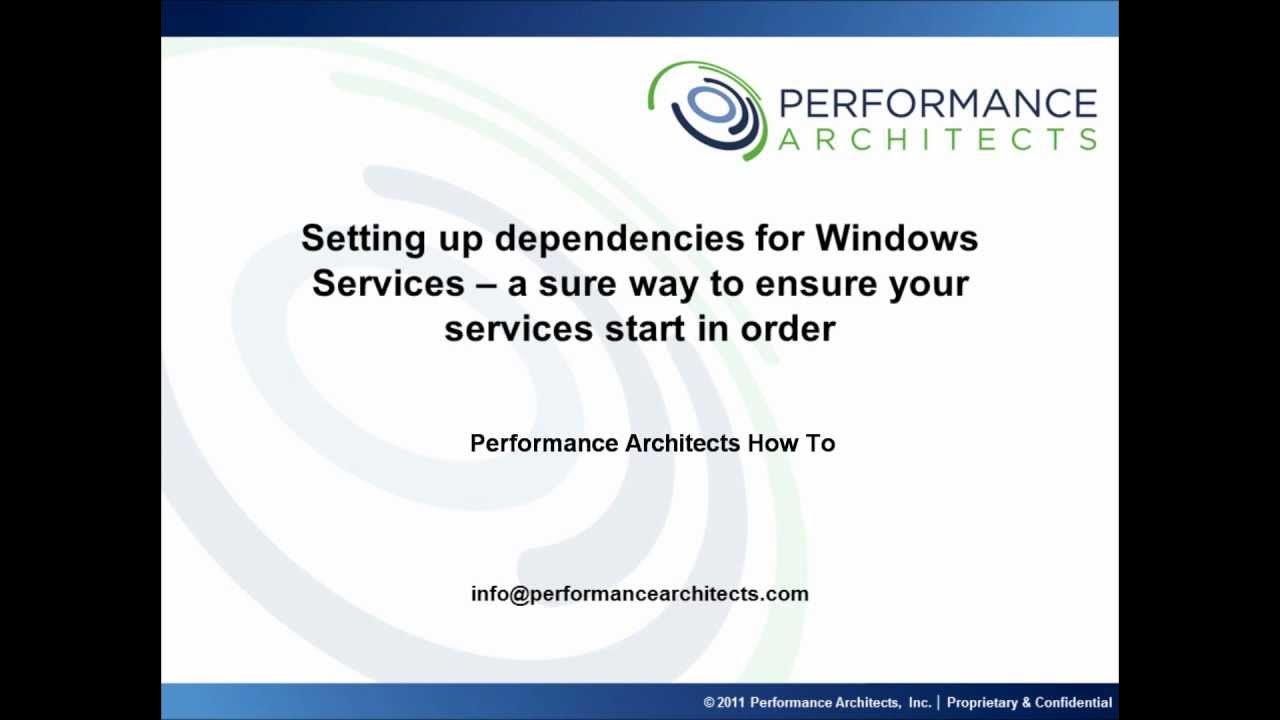 PERFORMANCE ARCHITECTS

Setting up dependencies for Windows Services – a sure way to ensure your services start in order

Performance Architects How To

info@performancearchitects.com

© 2011 Performance Architects, Inc. | Proprietary & Confidential